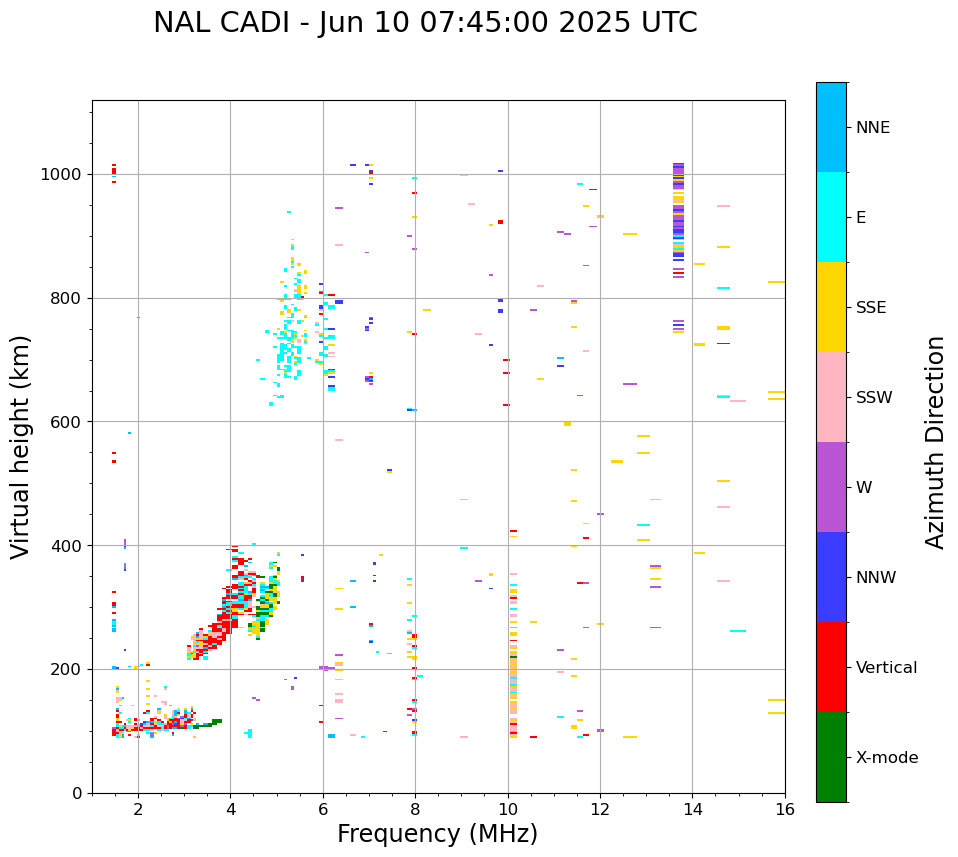 NAL CADI - Jun 10 07:45:00 2025 UTC

Virtual height (km)

1000
800
600
400
200
0

2
4
6
8
10
12
14
16

Frequency (MHz)

NNE
E
SSE
SSW
W
NNW
Vertical
X-mode

Azimuth Direction